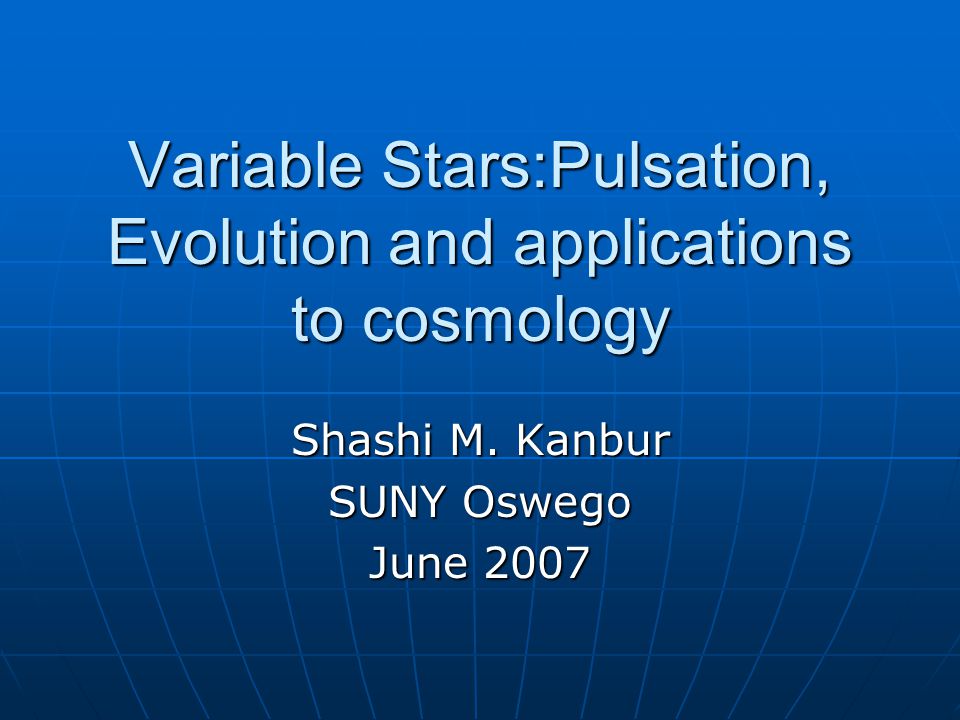 Variable Stars:Pulsation, Evolution and applications to cosmology

Shashi M. Kanbur
SUNY Oswego
June 2007